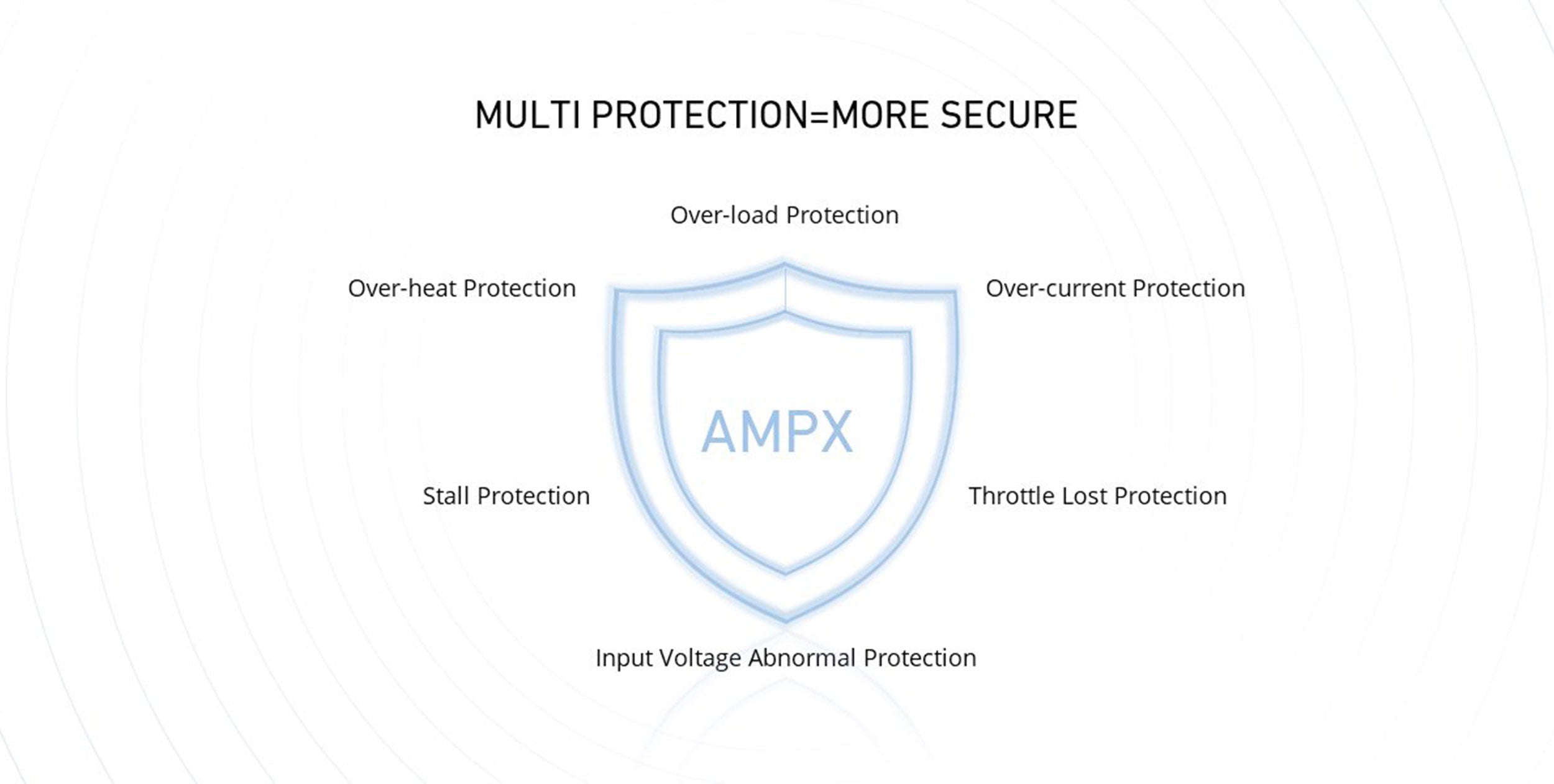 MULTI PROTECTION=MORE SECURE

Over-load Protection

Over-heat Protection

Over-current Protection

AMPX

Stall Protection

Throttle Lost Protection

Input Voltage Abnormal Protection